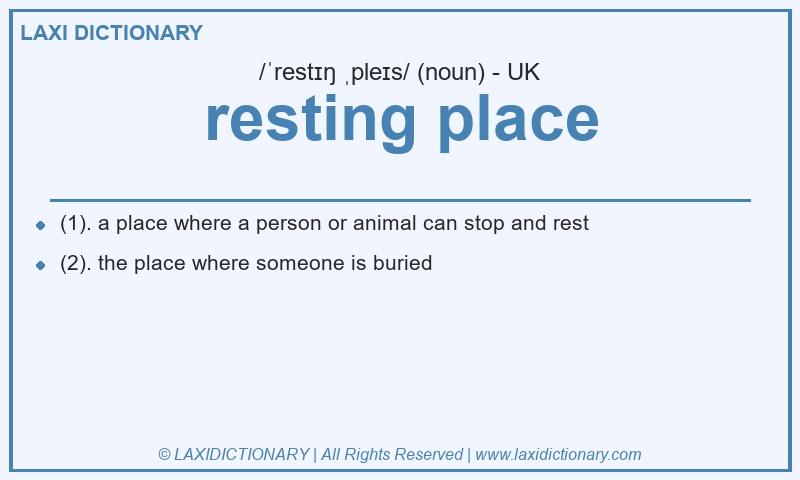 LAXI DICTIONARY

/ˈrestɪŋ ˌpleɪs/ (noun) - UK

resting place

- (1). a place where a person or animal can stop and rest
- (2). the place where someone is buried

© LAXIDICTIONARY | All Rights Reserved | www.laxidictionary.com